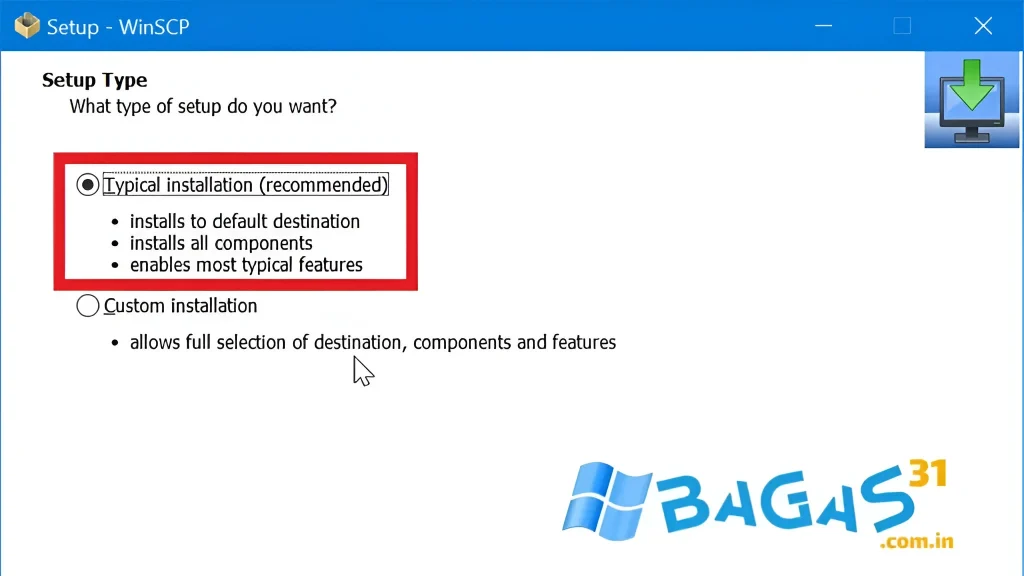 Setup - WinSCP

Setup Type
What type of setup do you want?

Typical installation (recommended)
• installs to default destination
• installs all components
• enables most typical features

Custom installation
• allows full selection of destination, components and features

BAGAS 31
.com.in